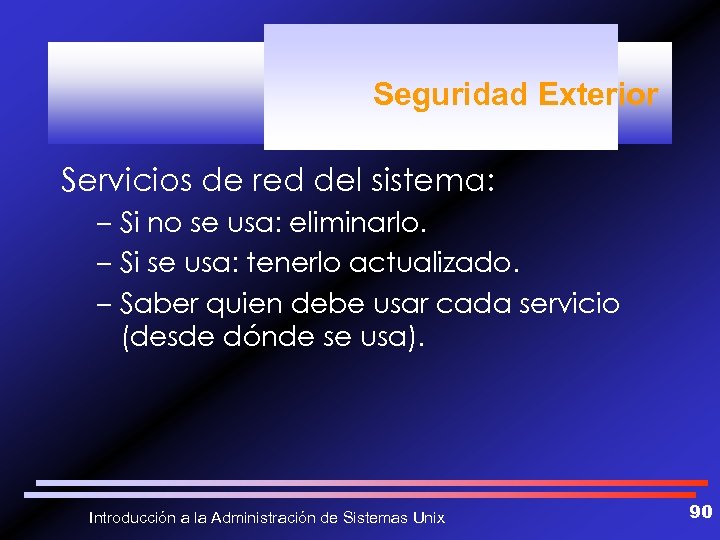 Seguridad Exterior

Servicios de red del sistema:

– Si no se usa: eliminarlo.

– Si se usa: tenerlo actualizado.

– Saber quien debe usar cada servicio (desde dónde se usa).

Introducción a la Administración de Sistemas Unix

90